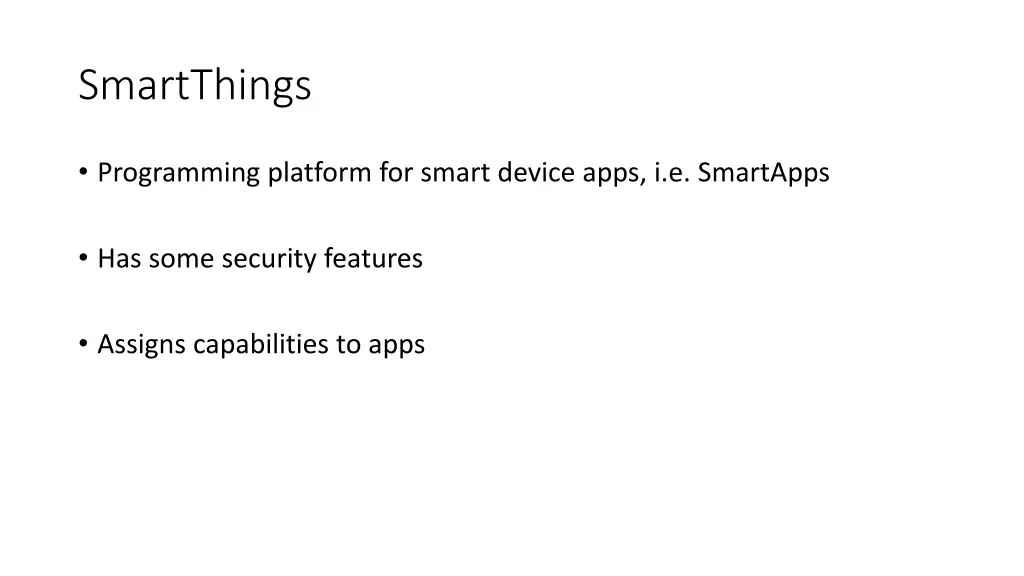 SmartThings

• Programming platform for smart device apps, i.e. SmartApps

• Has some security features

• Assigns capabilities to apps